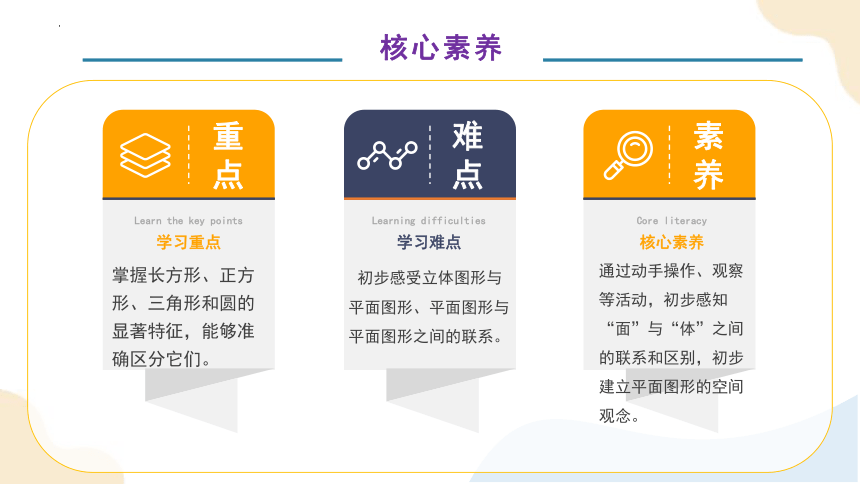 核心素养

重点

Learn the key points

学习重点

掌握长方形、正方形、三角形和圆的显著特征，能够准确区分它们。

难点

Learning difficulties

学习难点

初步感受立体图形与平面图形、平面图形与平面图形之间的联系。

素养

Core literacy

核心素养

通过动手操作、观察等活动，初步感知“面”与“体”之间的联系和区别，初步建立平面图形的空间观念。